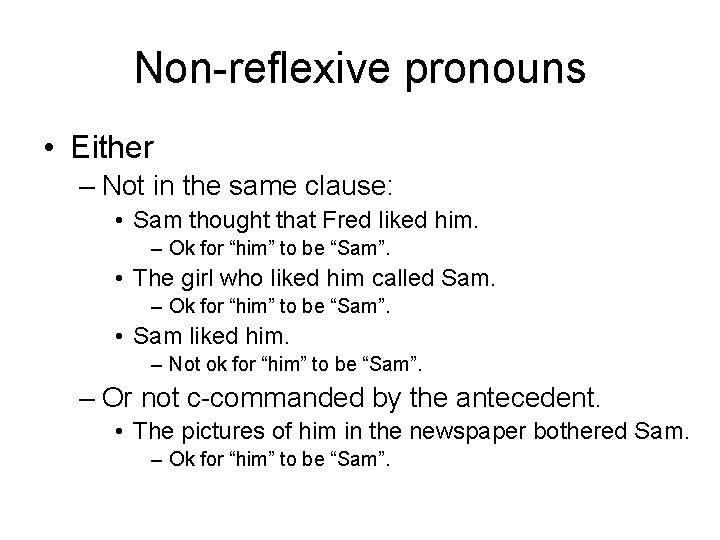 Non-reflexive pronouns

• Either
– Not in the same clause:
• Sam thought that Fred liked him.
– Ok for “him” to be “Sam”.
• The girl who liked him called Sam.
– Ok for “him” to be “Sam”.
• Sam liked him.
– Not ok for “him” to be “Sam”.
– Or not c-commanded by the antecedent.
• The pictures of him in the newspaper bothered Sam.
– Ok for “him” to be “Sam”.